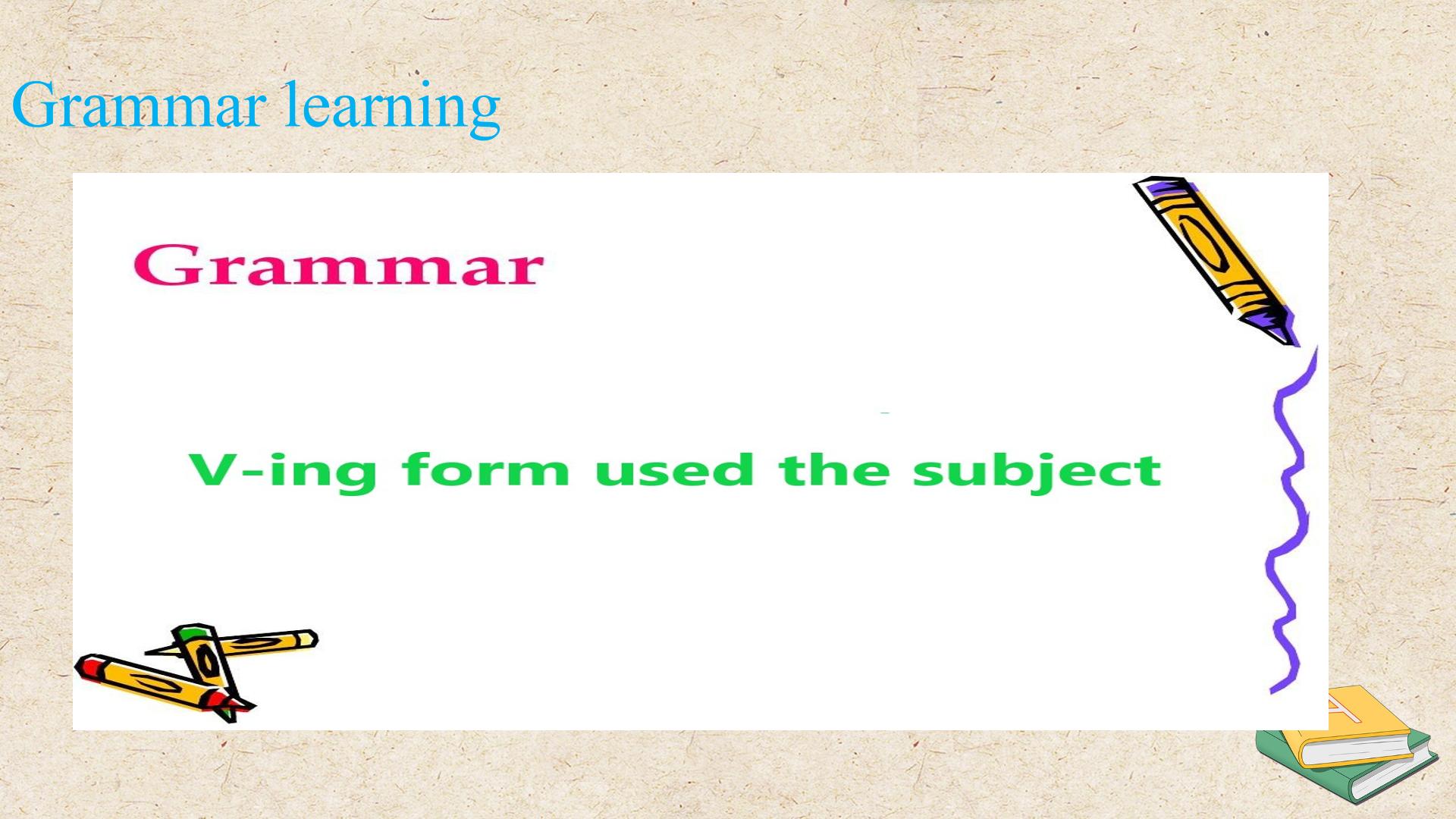 Grammar learning

Grammar

V-ing form used the subject